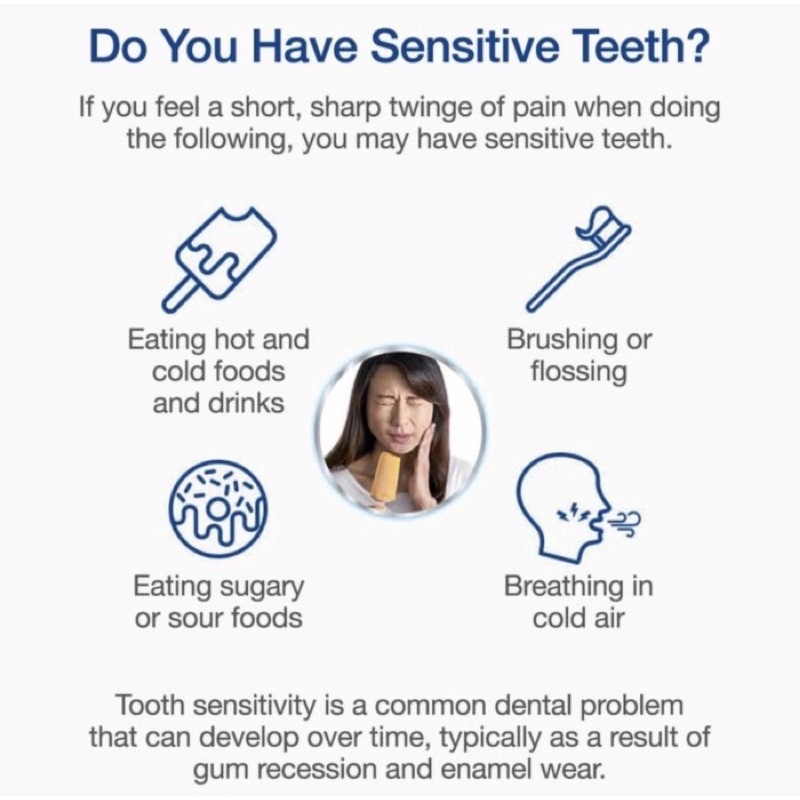 Do You Have Sensitive Teeth?

If you feel a short, sharp twinge of pain when doing the following, you may have sensitive teeth.

Eating hot and cold foods and drinks

Brushing or flossing

Eating sugary or sour foods

Breathing in cold air

Tooth sensitivity is a common dental problem that can develop over time, typically as a result of gum recession and enamel wear.